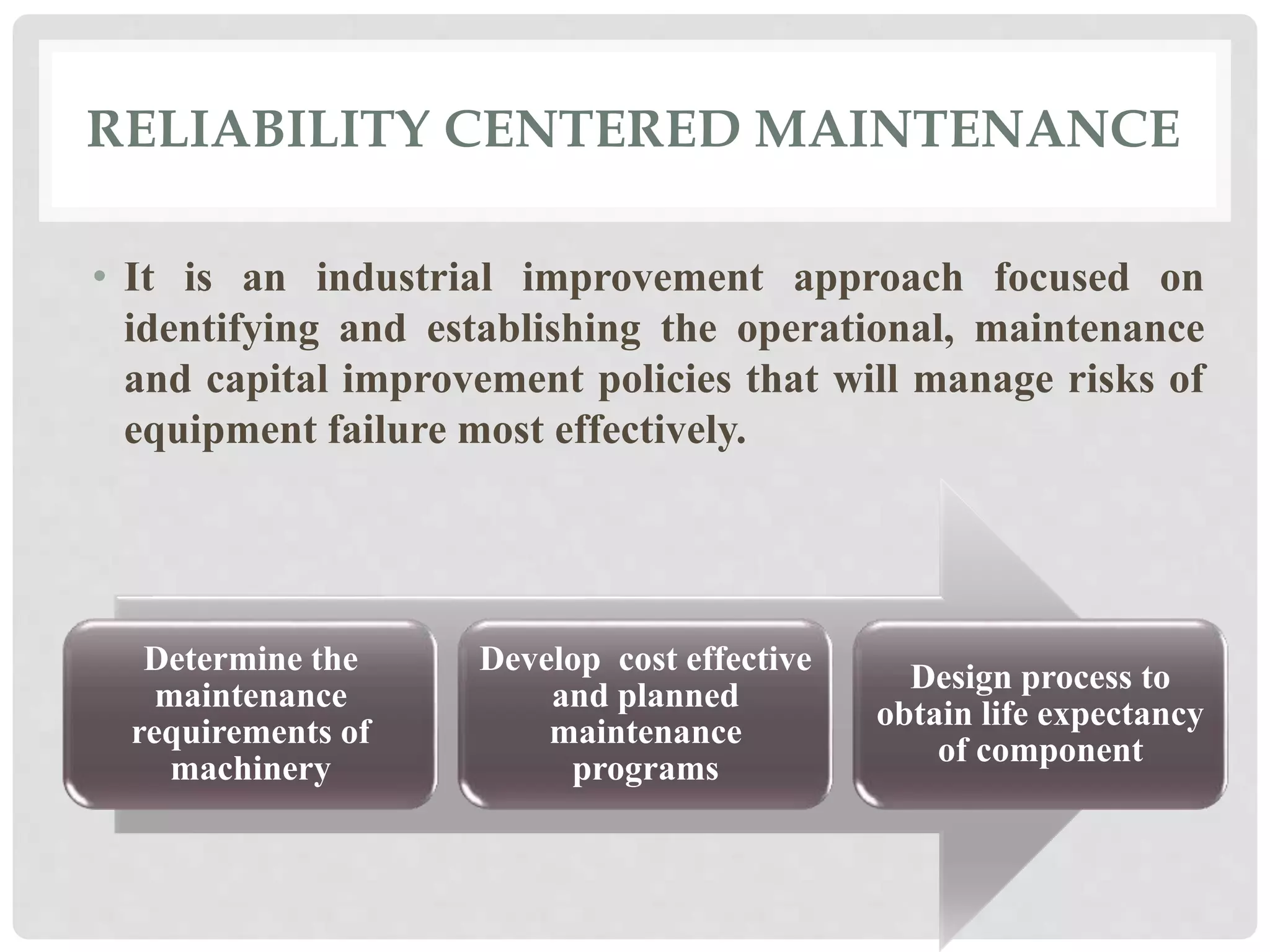 RELIABILITY CENTERED MAINTENANCE

• It is an industrial improvement approach focused on identifying and establishing the operational, maintenance and capital improvement policies that will manage risks of equipment failure most effectively.

Determine the maintenance requirements of machinery

Develop cost effective and planned maintenance programs

Design process to obtain life expectancy of component